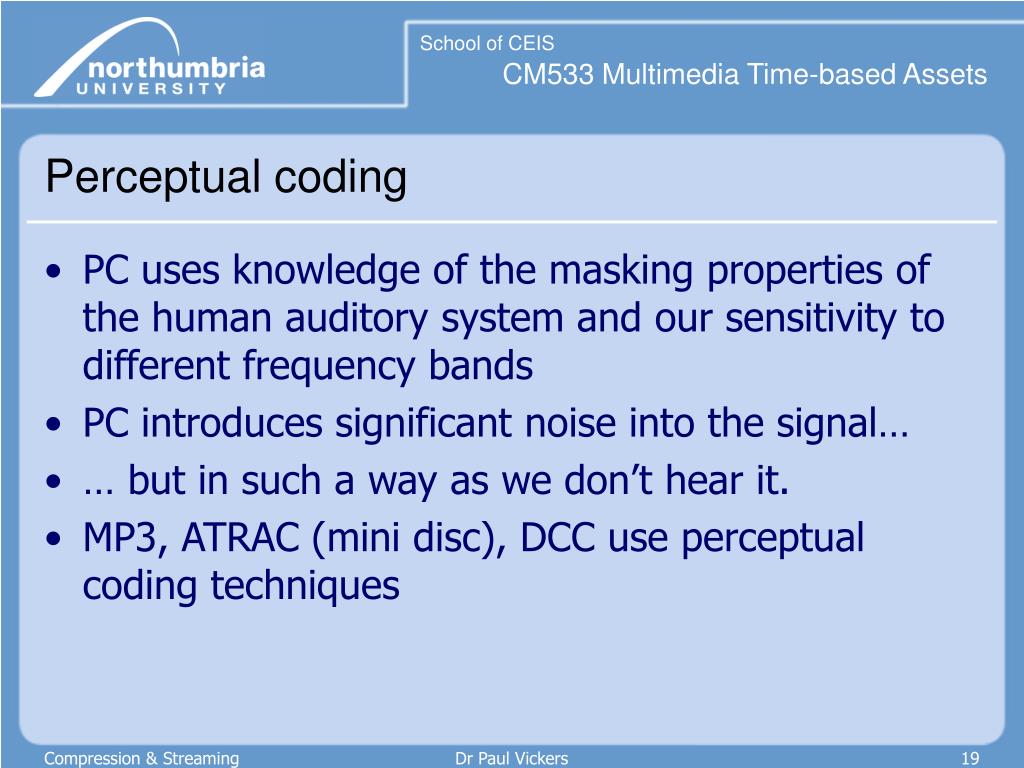 northumbria
UNIVERSITY

School of CEIS
CM533 Multimedia Time-based Assets

Perceptual coding

• PC uses knowledge of the masking properties of the human auditory system and our sensitivity to different frequency bands
• PC introduces significant noise into the signal…
• … but in such a way as we don't hear it.
• MP3, ATRAC (mini disc), DCC use perceptual coding techniques

Compression & Streaming
Dr Paul Vickers
19